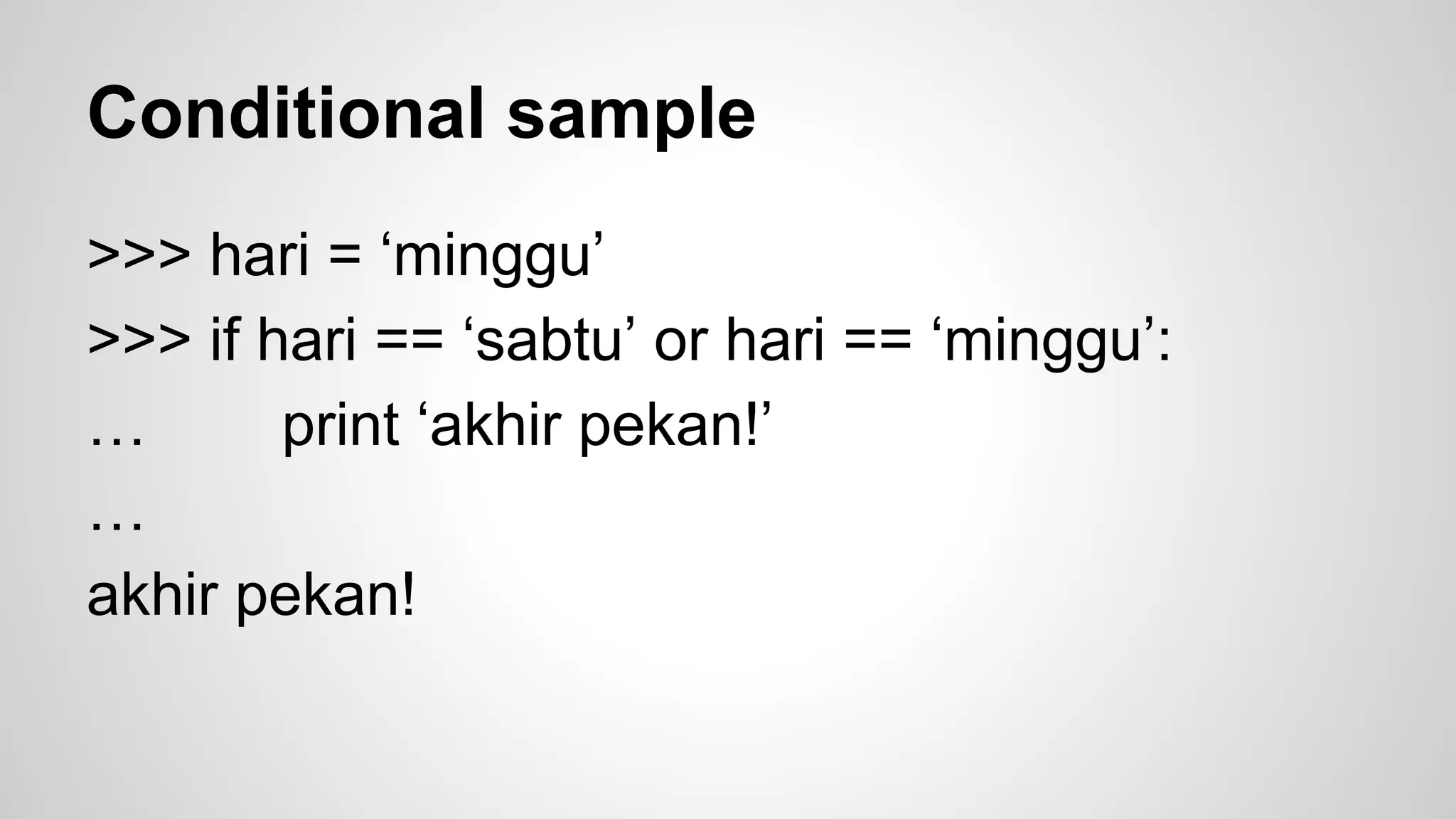 Conditional sample

>>> hari = ‘minggu’
>>> if hari == ‘sabtu’ or hari == ‘minggu’:
…	print ‘akhir pekan!’
…
akhir pekan!